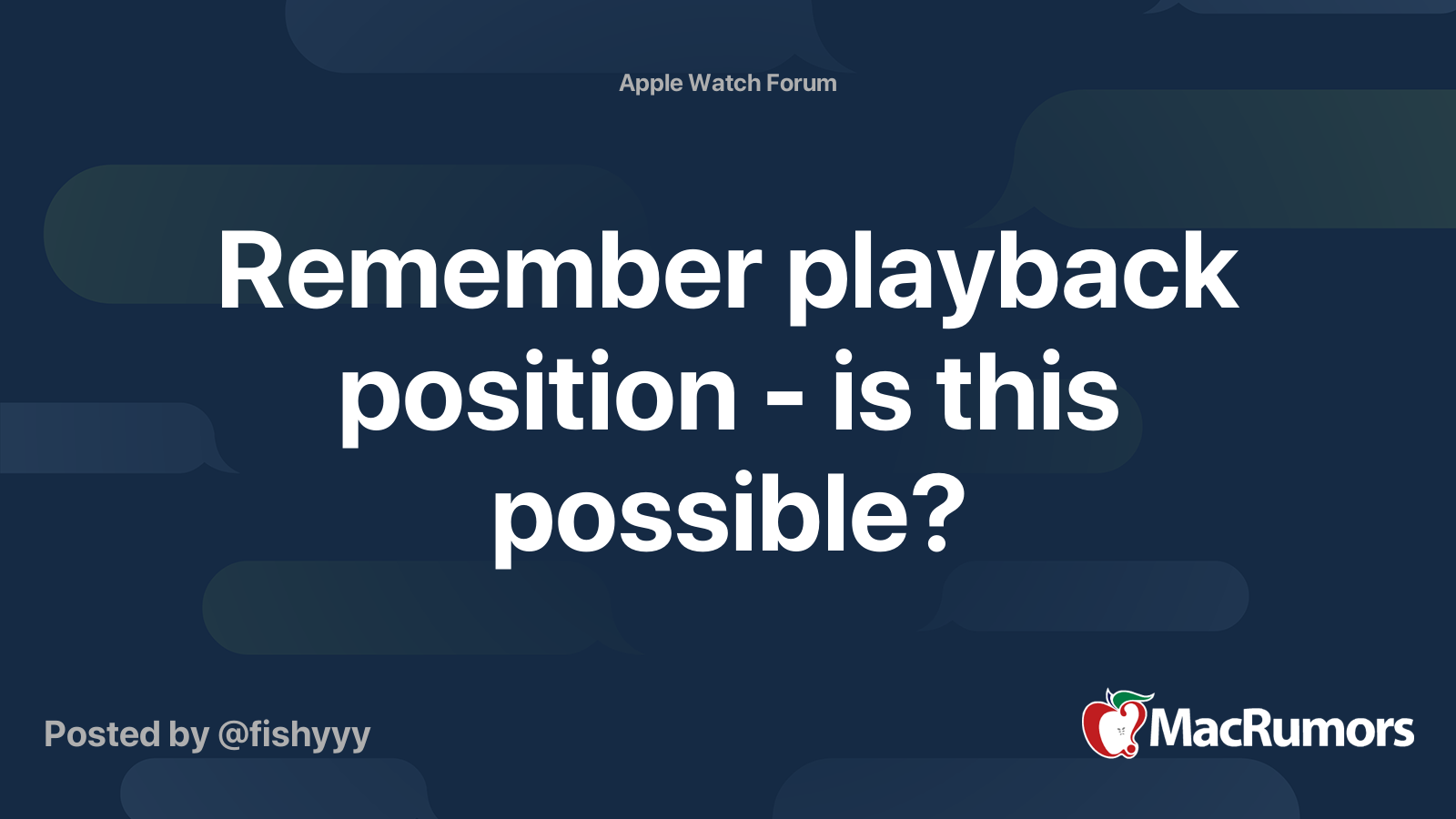 Apple Watch Forum

Remember playback position - is this possible?

Posted by @fishyyy

MacRumors